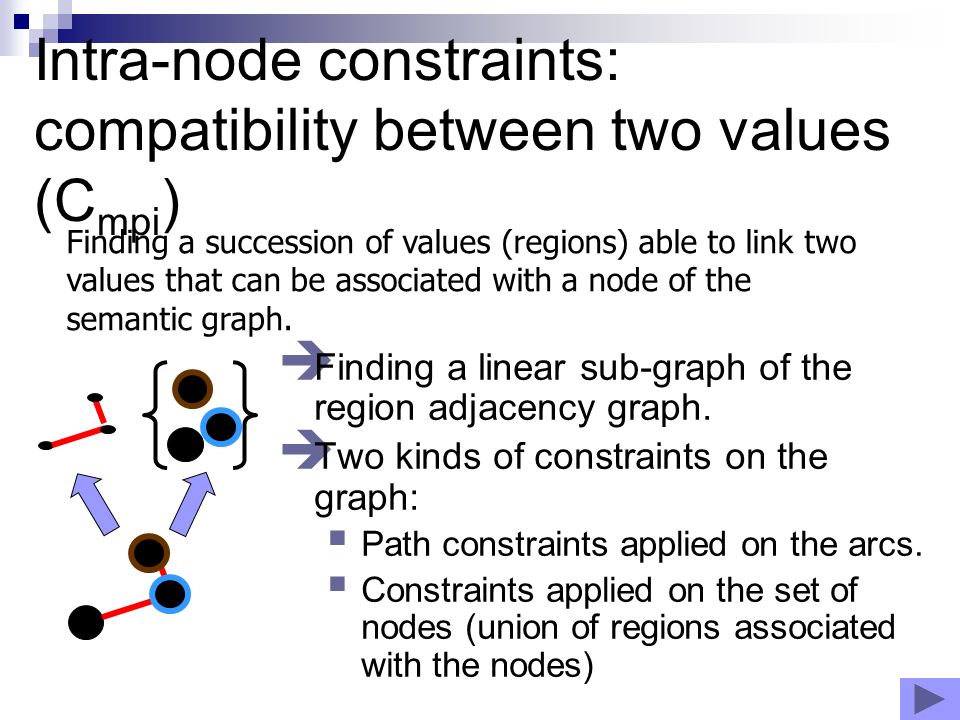 Intra-node constraints: compatibility between two values ($C_{mpi}$)

Finding a succession of values (regions) able to link two values that can be associated with a node of the semantic graph.

Finding a linear sub-graph of the region adjacency graph.

Two kinds of constraints on the graph:

Path constraints applied on the arcs.

Constraints applied on the set of nodes (union of regions associated with the nodes)